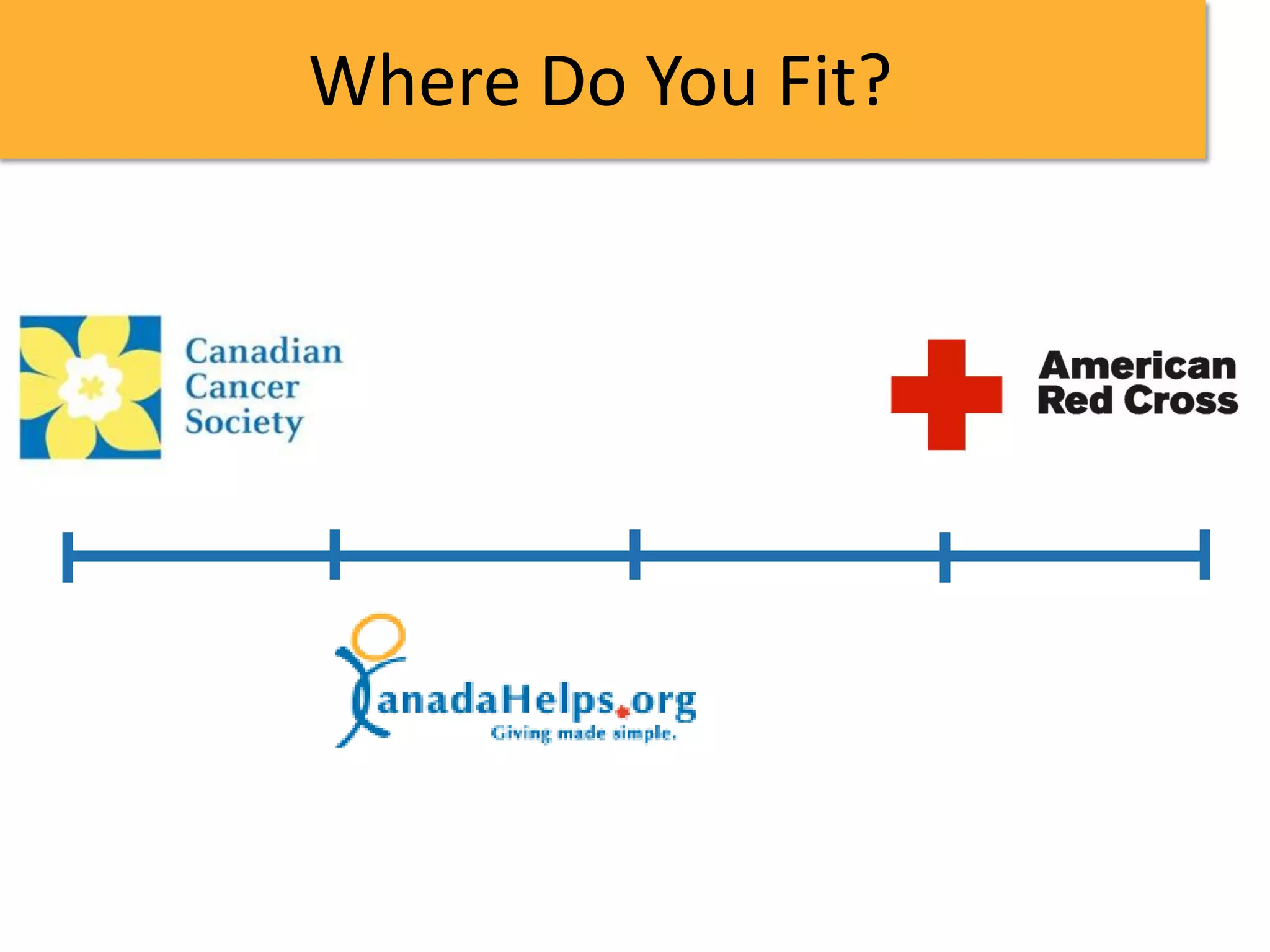 Where Do You Fit?

Canadian Cancer Society

American Red Cross

CanadaHelps.org
Giving made simple.